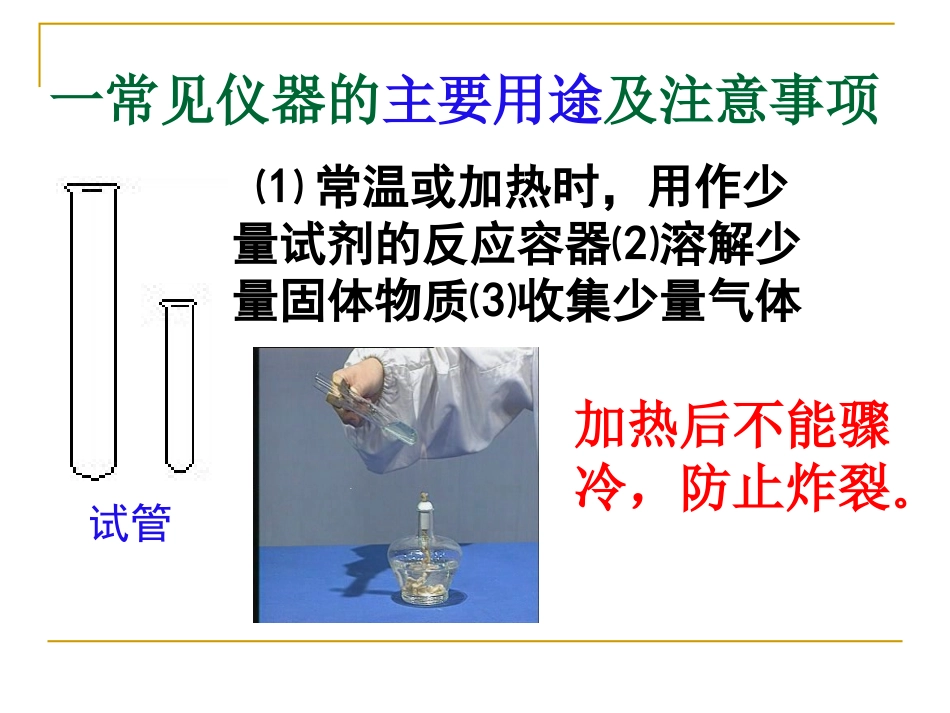 一常见仪器的主要用途及注意事项

⑴ 常温或加热时，用作少量试剂的反应容器⑵溶解少量固体物质⑶收集少量气体

试管

加热后不能骤冷，防止炸裂。